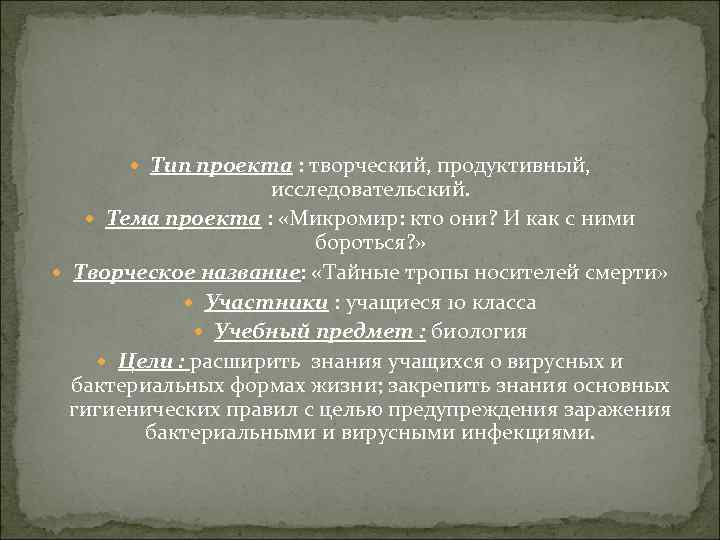 Тип проекта : творческий, продуктивный, исследовательский.

Тема проекта : «Микромир: кто они? И как с ними бороться?»

Творческое название: «Тайные тропы носителей смерти»

Участники : учащиеся 10 класса

Учебный предмет : биология

Цели : расширить знания учащихся о вирусных и бактериальных формах жизни; закрепить знания основных гигиенических правил с целью предупреждения заражения бактериальными и вирусными инфекциями.